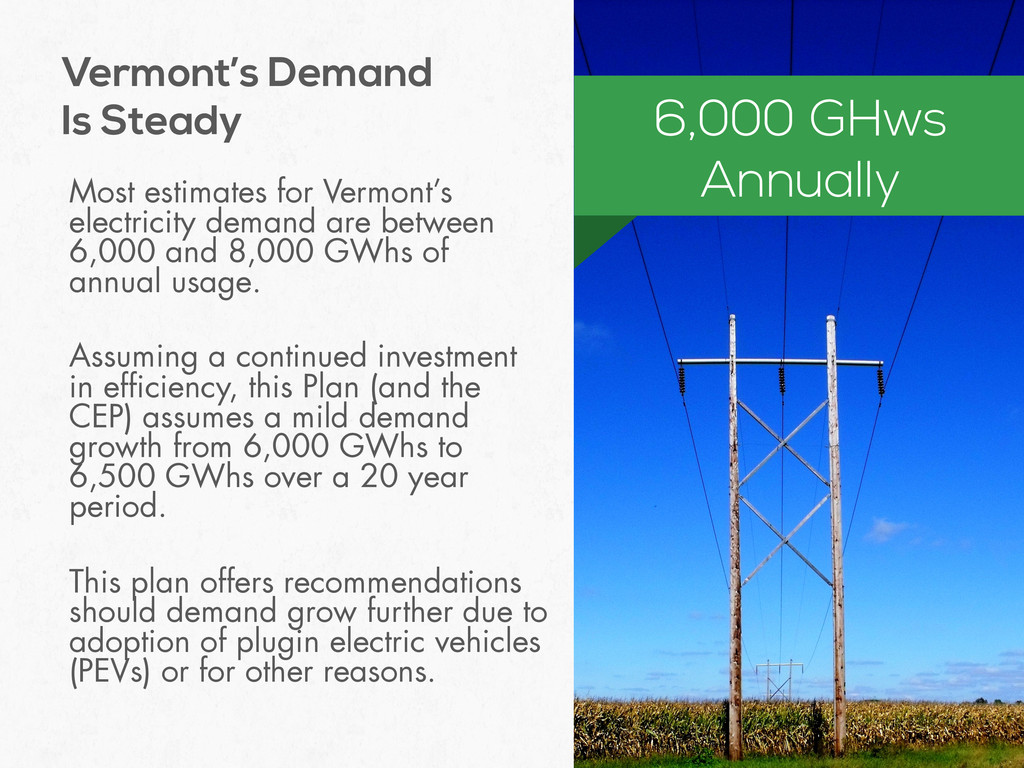 Vermont's Demand Is Steady

Most estimates for Vermont's electricity demand are between 6,000 and 8,000 GWhs of annual usage.

Assuming a continued investment in efficiency, this Plan (and the CEP) assumes a mild demand growth from 6,000 GWhs to 6,500 GWhs over a 20 year period.

This plan offers recommendations should demand grow further due to adoption of plugin electric vehicles (PEVs) or for other reasons.

6,000 GHws Annually